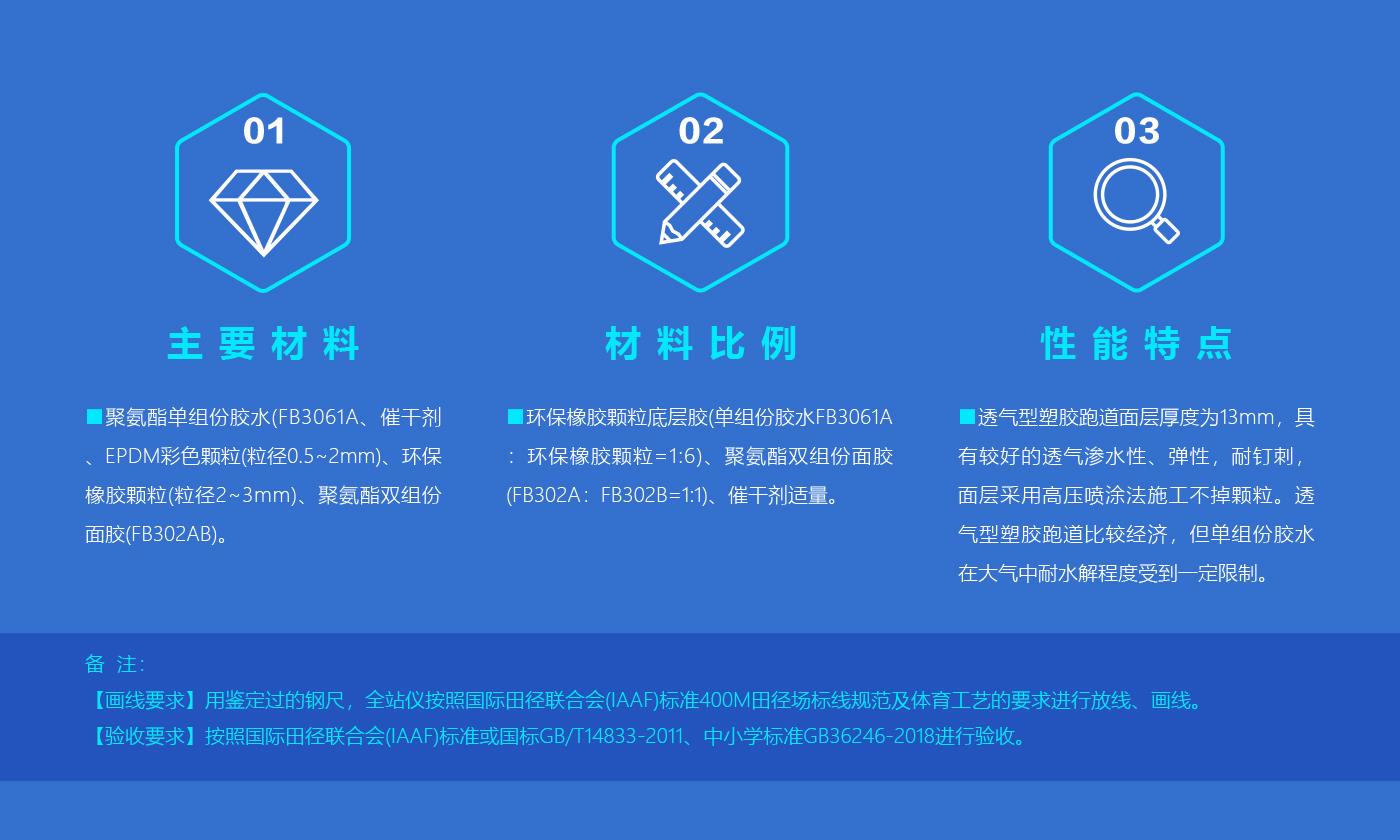 01

主要材料

■聚氨酯单组份胶水(FB3061A、催干剂、EPDM彩色颗粒(粒径0.5~2mm)、环保橡胶颗粒(粒径2~3mm)、聚氨酯双组份面胶(FB302AB)。

02

材料比例

■环保橡胶颗粒底层胶(单组份胶水FB3061A：环保橡胶颗粒=1:6)、聚氨酯双组份面胶(FB302A：FB302B=1:1)、催干剂适量。

03

性能特点

■透气型塑胶跑道面层厚度为13mm，具有较好的透气渗水性、弹性，耐钉刺，面层采用高压喷涂法施工不掉颗粒。透气型塑胶跑道比较经济，但单组份胶水在大气中耐水解程度受到一定限制。

备 注:
【画线要求】用鉴定过的钢尺，全站仪按照国际田径联合会(IAAF)标准400M田径场标线规范及体育工艺的要求进行放线、画线。
【验收要求】按照国际田径联合会(IAAF)标准或国标GB/T14833-2011、中小学标准GB36246-2018进行验收。